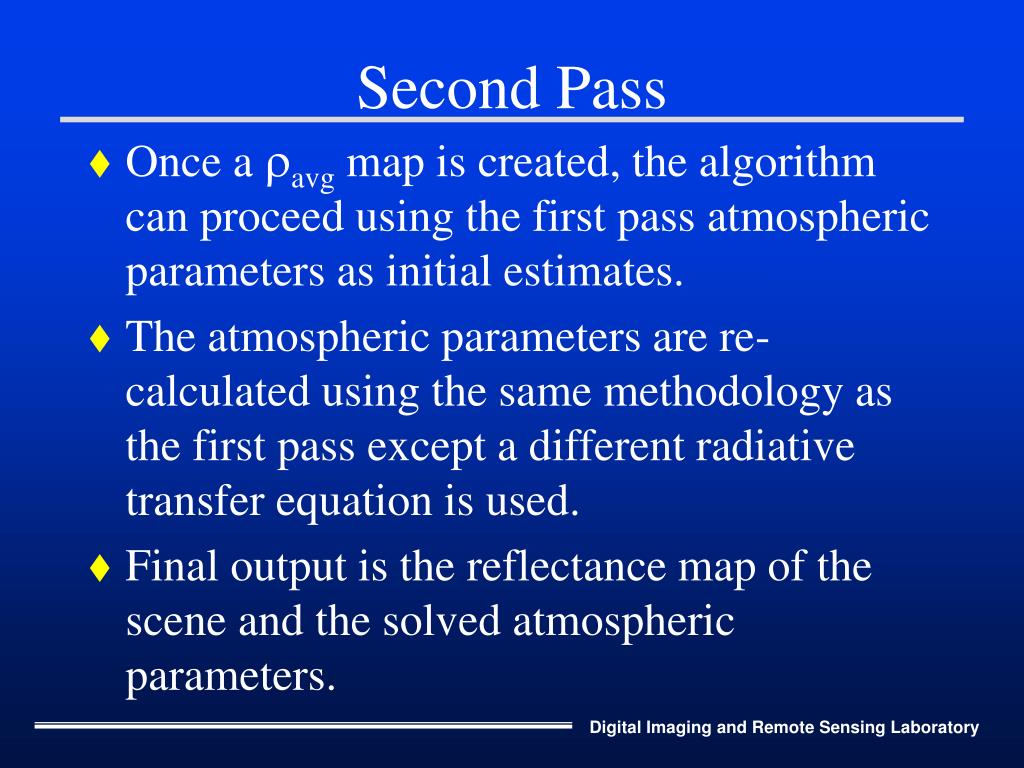 Second Pass

♦ Once a $\rho_{avg}$ map is created, the algorithm can proceed using the first pass atmospheric parameters as initial estimates.

♦ The atmospheric parameters are re-calculated using the same methodology as the first pass except a different radiative transfer equation is used.

♦ Final output is the reflectance map of the scene and the solved atmospheric parameters.

Digital Imaging and Remote Sensing Laboratory